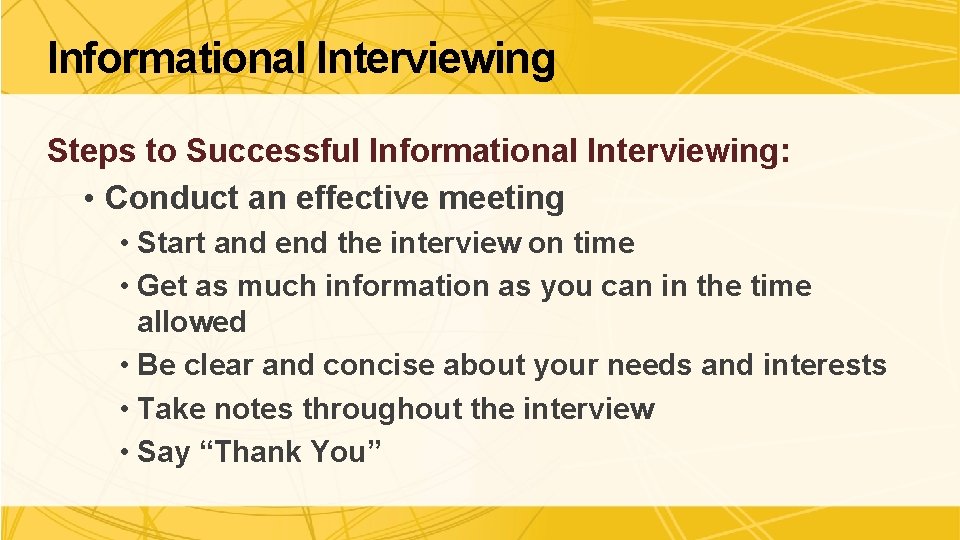 Informational Interviewing

Steps to Successful Informational Interviewing:

• Conduct an effective meeting
  • Start and end the interview on time
  • Get as much information as you can in the time allowed
  • Be clear and concise about your needs and interests
  • Take notes throughout the interview
  • Say “Thank You”